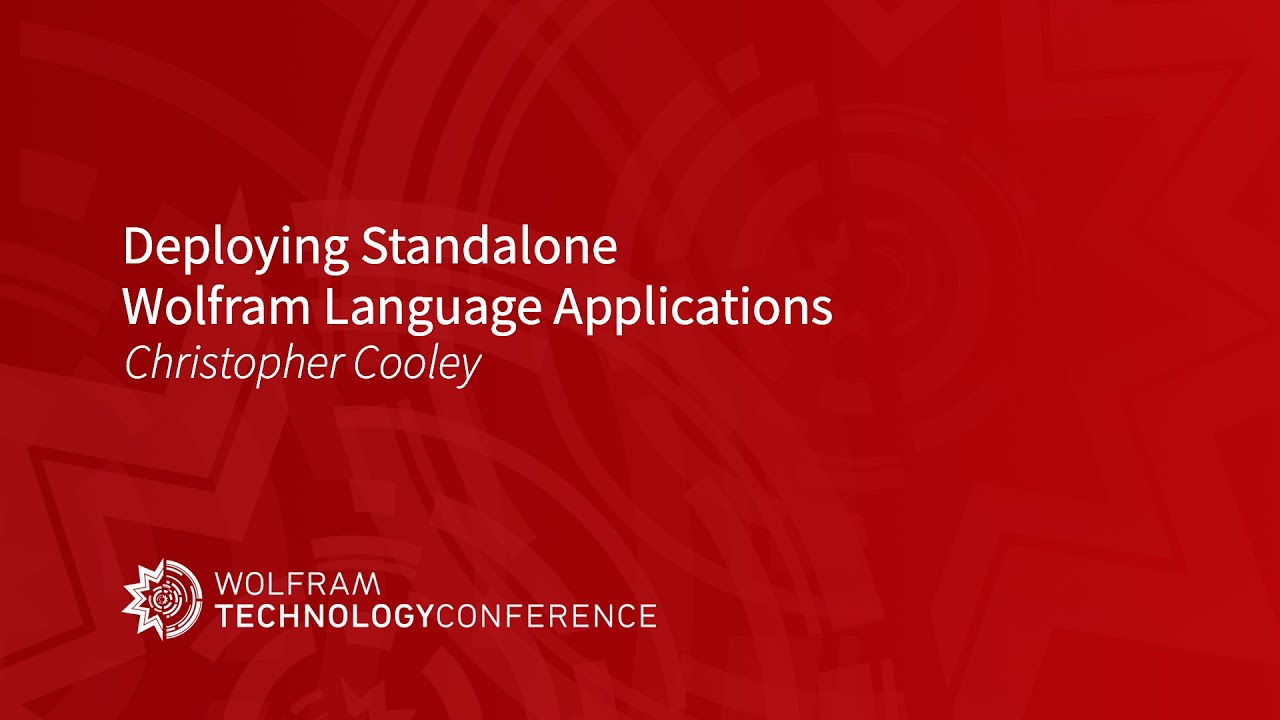 Deploying Standalone
Wolfram Language Applications
Christopher Cooley

WOLFRAM
TECHNOLOGYCONFERENCE